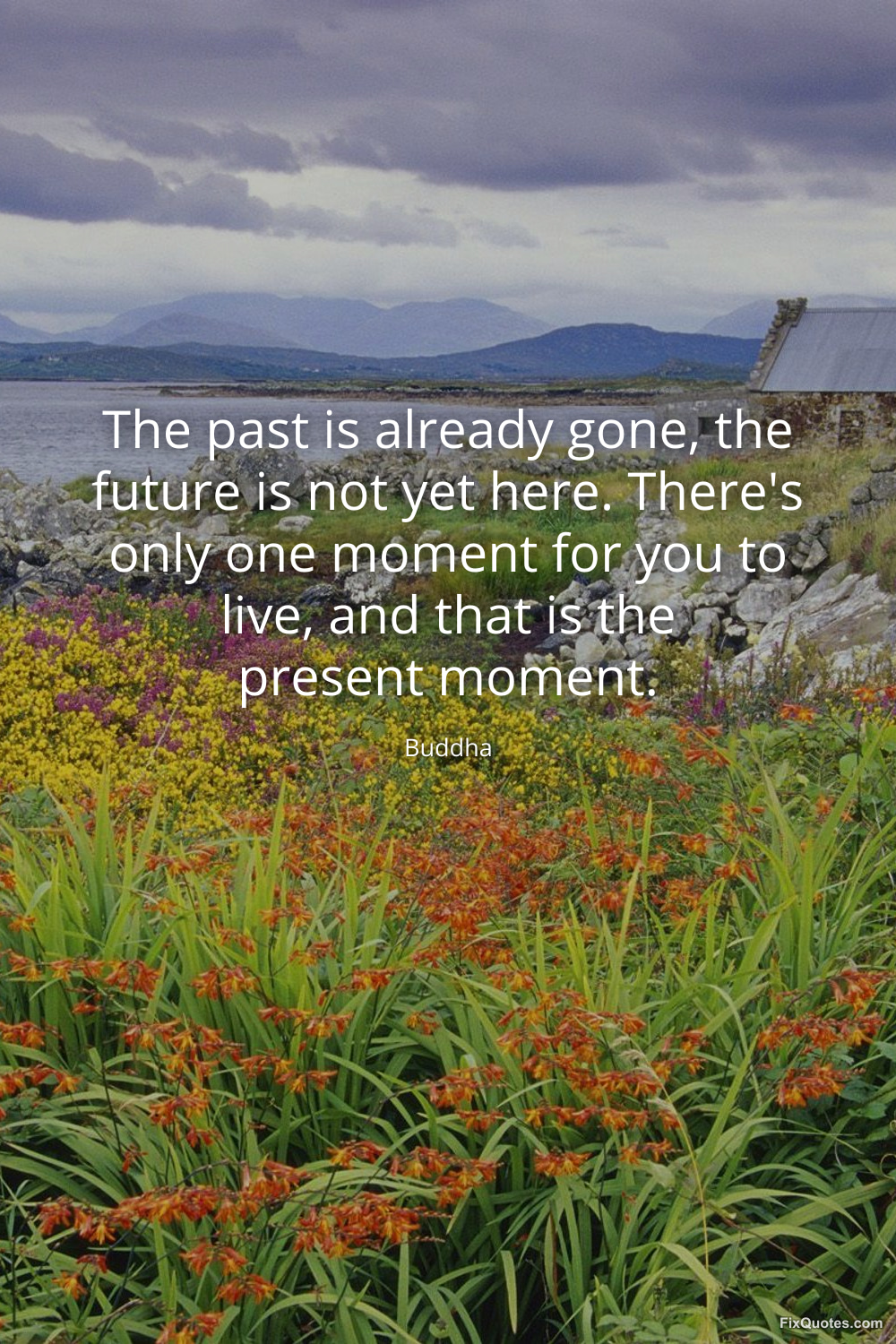 The past is already gone, the future is not yet here. There's only one moment for you to live, and that is the present moment.

Buddha

FixQuotes.com